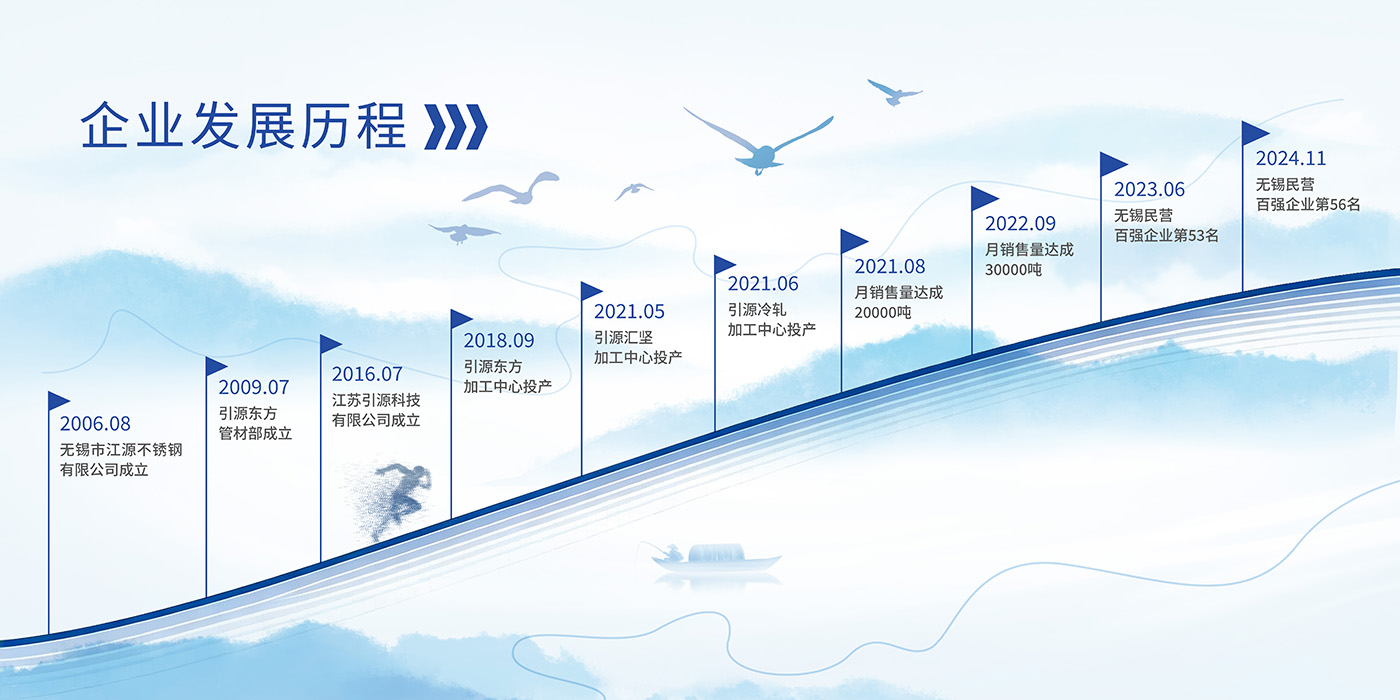 企业发展历程

2006.08
无锡市江源不锈钢有限公司成立

2009.07
引源东方管材部成立

2016.07
江苏引源科技有限公司成立

2018.09
引源东方加工中心投产

2021.05
引源汇坚加工中心投产

2021.06
引源冷轧加工中心投产

2021.08
月销售量达成20000吨

2022.09
月销售量达成30000吨

2023.06
无锡民营百强企业第53名

2024.11
无锡民营百强企业第56名